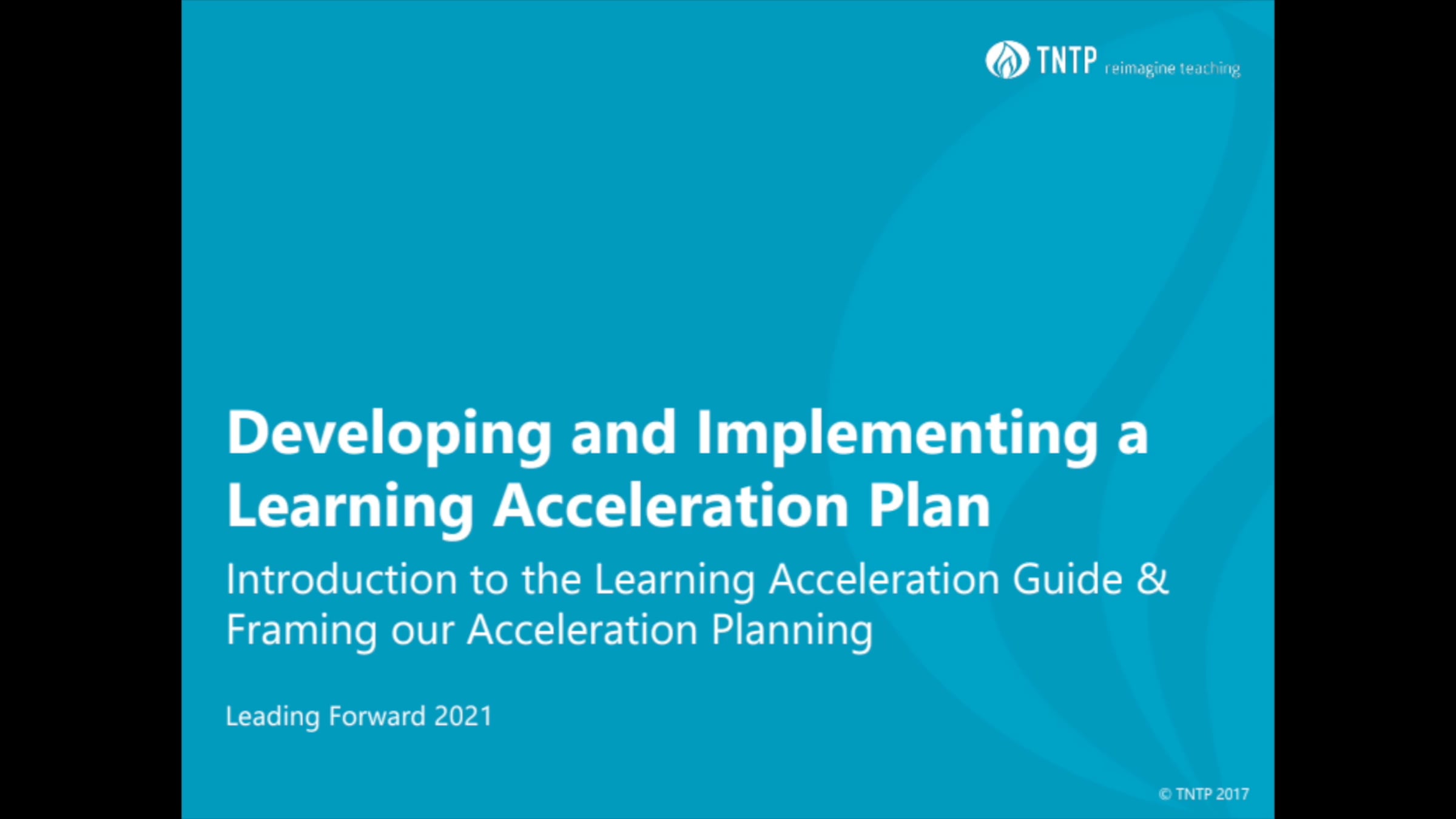 TNTP reimagine teaching

Developing and Implementing a Learning Acceleration Plan

Introduction to the Learning Acceleration Guide & Framing our Acceleration Planning

Leading Forward 2021

© TNTP 2017